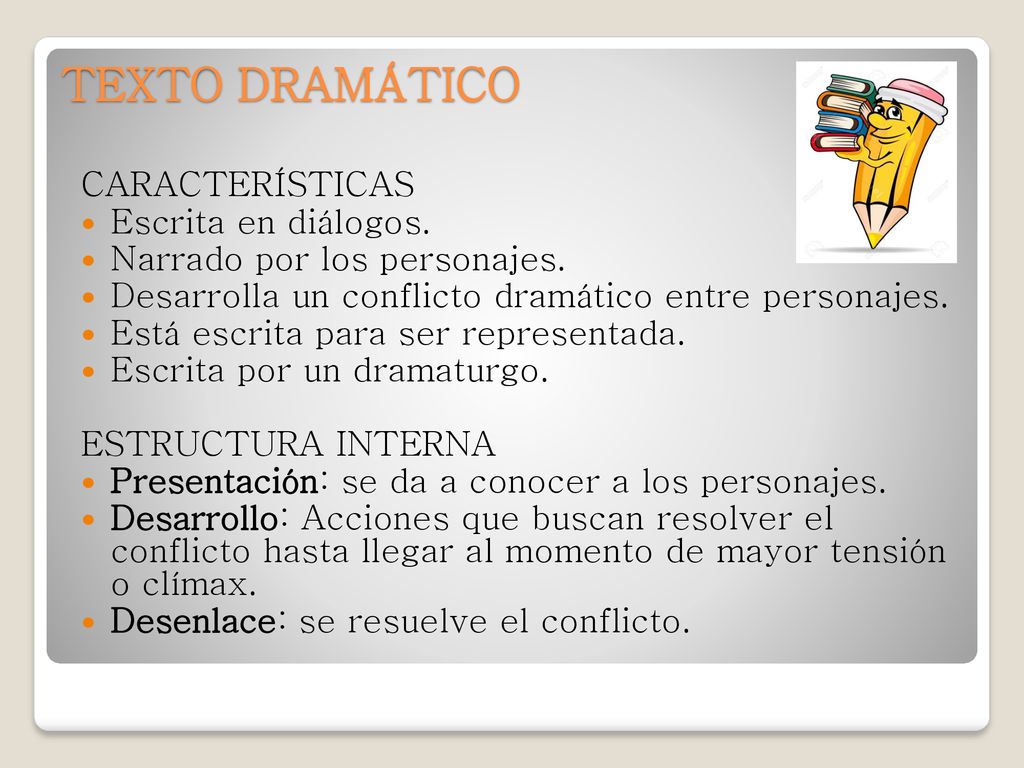 TEXTO DRAMÁTICO

CARACTERÍSTICAS
- Escrita en diálogos.
- Narrado por los personajes.
- Desarrolla un conflicto dramático entre personajes.
- Está escrita para ser representada.
- Escrita por un dramaturgo.

ESTRUCTURA INTERNA
- Presentación: se da a conocer a los personajes.
- Desarrollo: Acciones que buscan resolver el conflicto hasta llegar al momento de mayor tensión o clímax.
- Desenlace: se resuelve el conflicto.